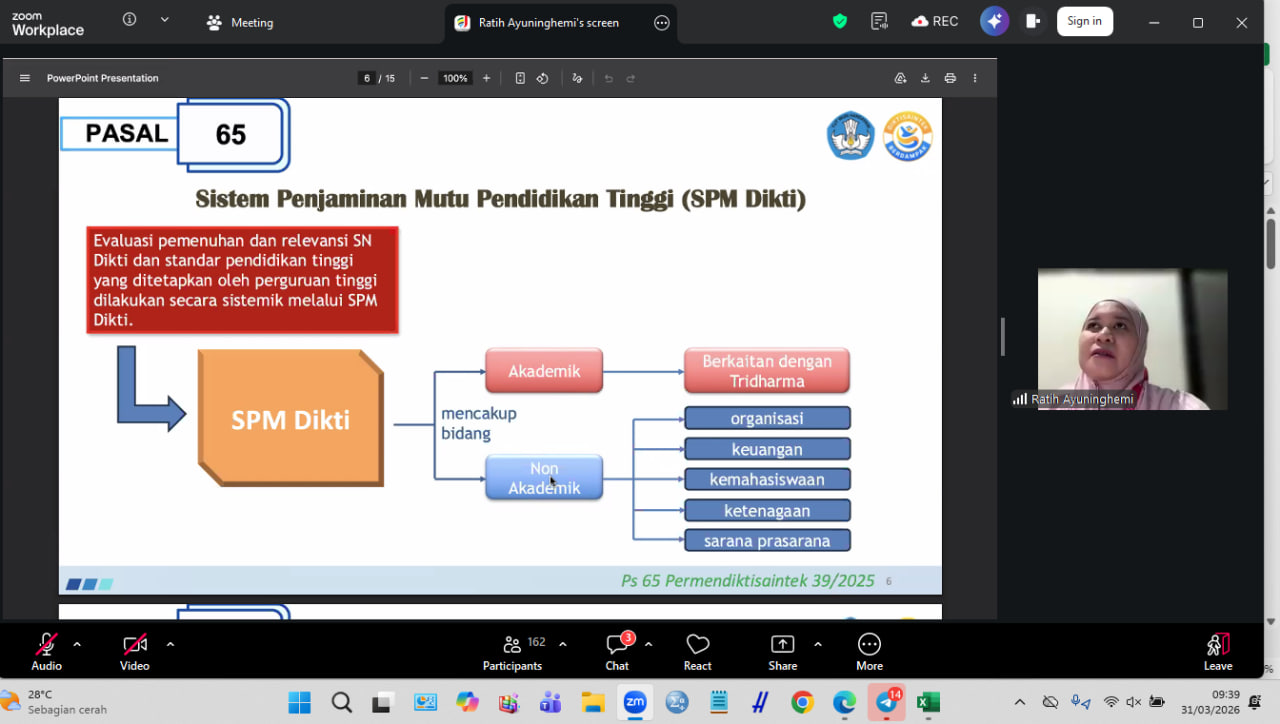 zoom Workplace

Meeting

Ratih Ayuninghemi's screen

REC

Sign in

PowerPoint Presentation

6 / 15

100%

PASAL 65

DIKTISAINTEK BERDAMPAK

Sistem Penjaminan Mutu Pendidikan Tinggi (SPM Dikti)

Evaluasi pemenuhan dan relevansi SN Dikti dan standar pendidikan tinggi yang ditetapkan oleh perguruan tinggi dilakukan secara sistemik melalui SPM Dikti.

SPM Dikti

mencakup bidang

Akademik

Berkaitan dengan Tridharma

Non Akademik

organisasi

keuangan

kemahasiswaan

ketenagaan

sarana prasarana

Ps 65 Permendiktisaintek 39/2025 6

Ratih Ayuninghemi

Audio

Video

162 Participants

3 Chat

React

Share

More

Leave

28°C Sebagian cerah

14

09:39 31/03/2026